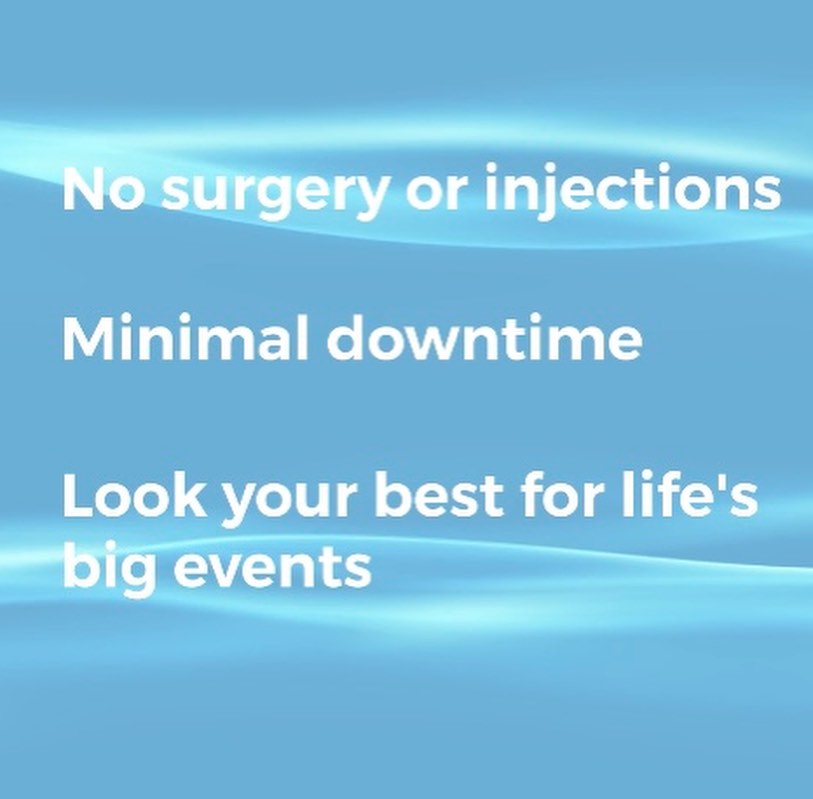 No surgery or injections

Minimal downtime

Look your best for life's big events